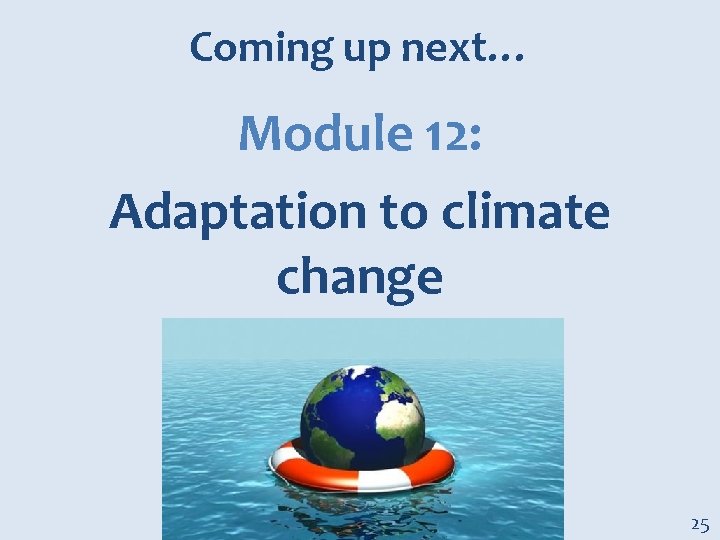 Coming up next…

Module 12:

Adaptation to climate change

25